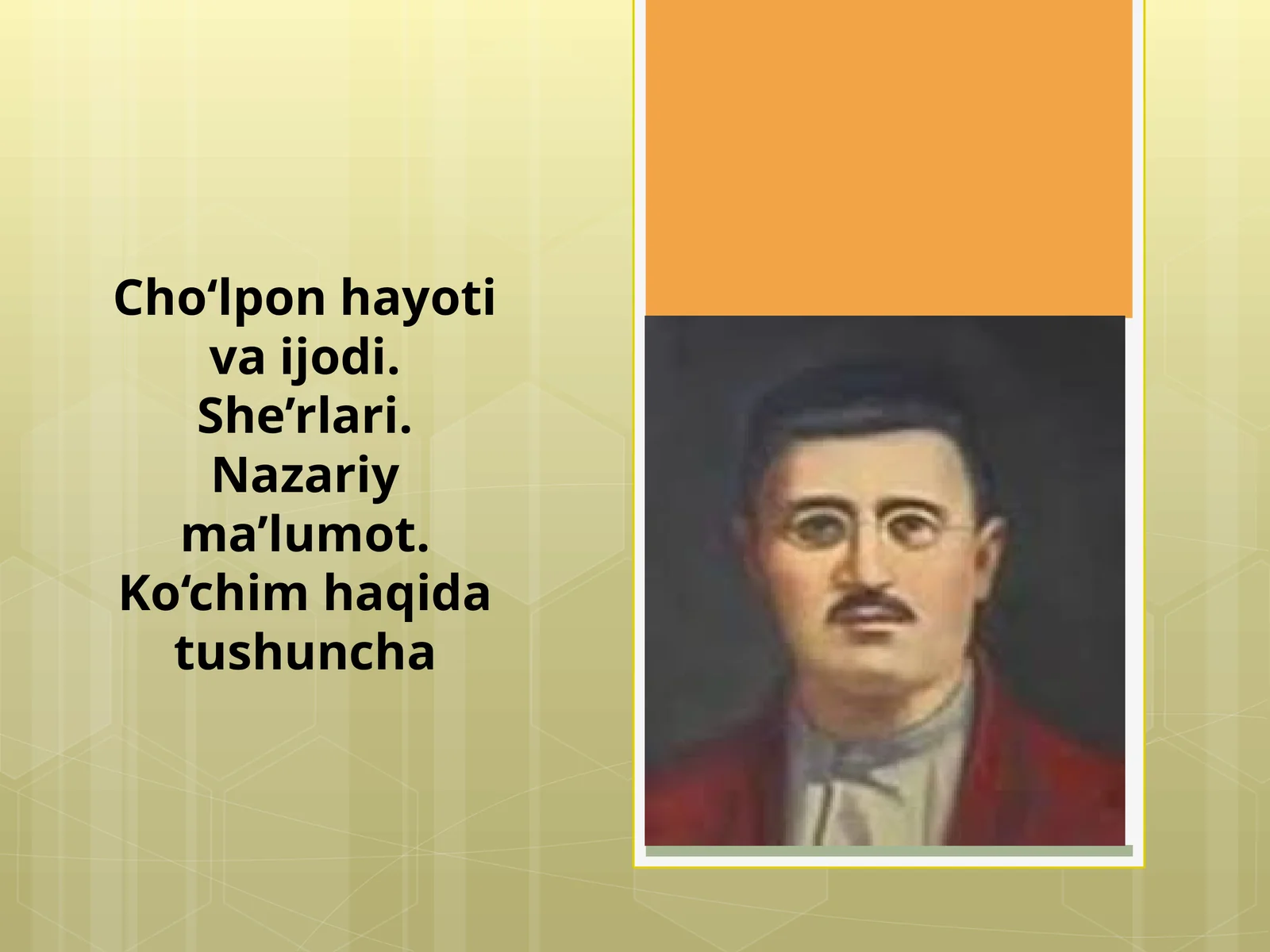 Cho‘lpon hayoti va ijodi. She’rlari. Nazariy ma’lumot. Ko‘chim haqida tushuncha